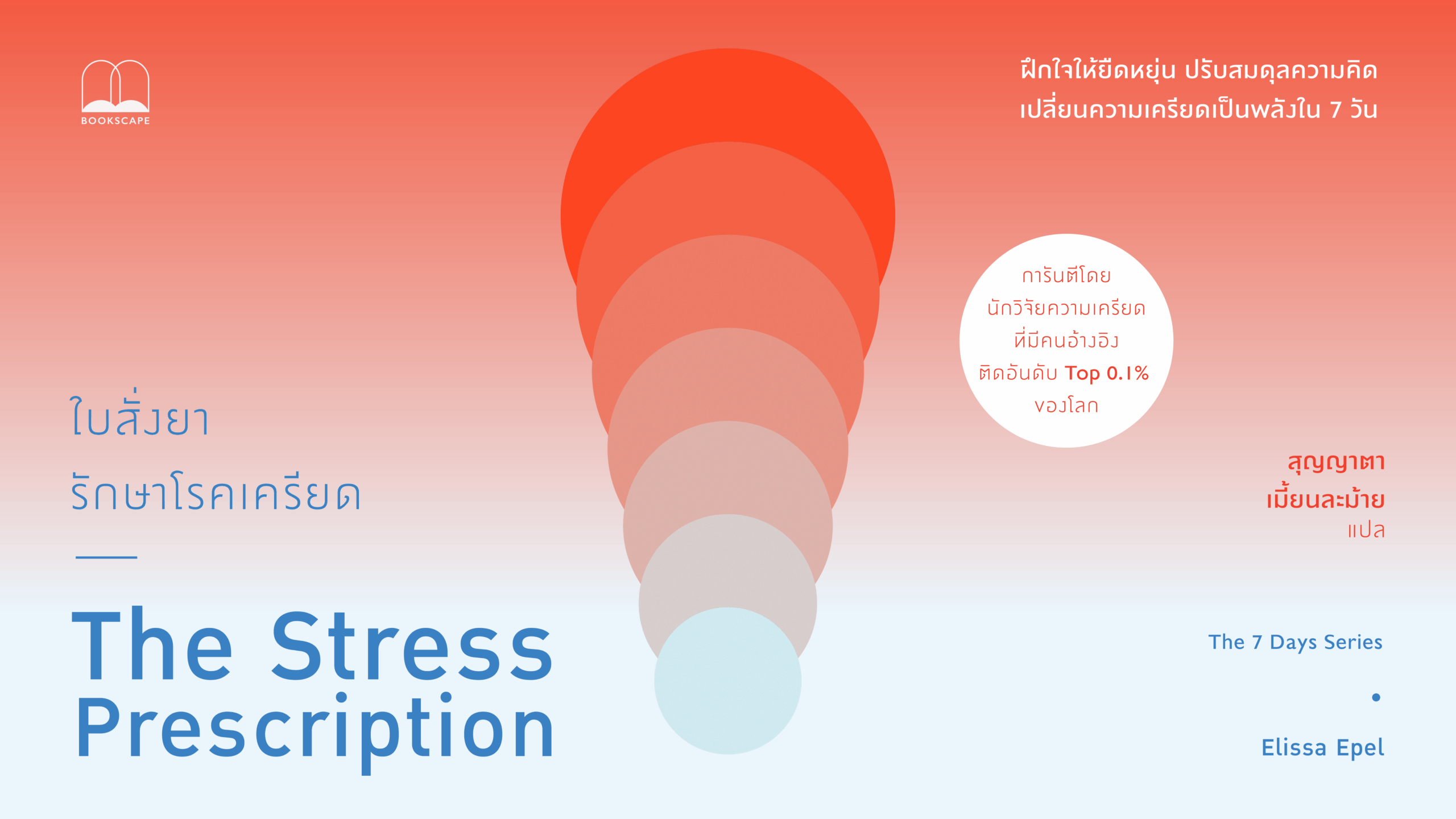 BOOKSCAPE

ฝึกใจให้ยืดหยุ่น ปรับสมดุลความคิด
เปลี่ยนความเครียดเป็นพลังใน 7 วัน

การันตีโดย
นักวิจัยความเครียด
ที่มีคนอ้างอิง
ติดอันดับ Top 0.1%
ของโลก

ใบสั่งยา
รักษาโรคเครียด

The Stress Prescription

สุญญาตา
เมี้ยนละม้าย
แปล

The 7 Days Series

Elissa Epel